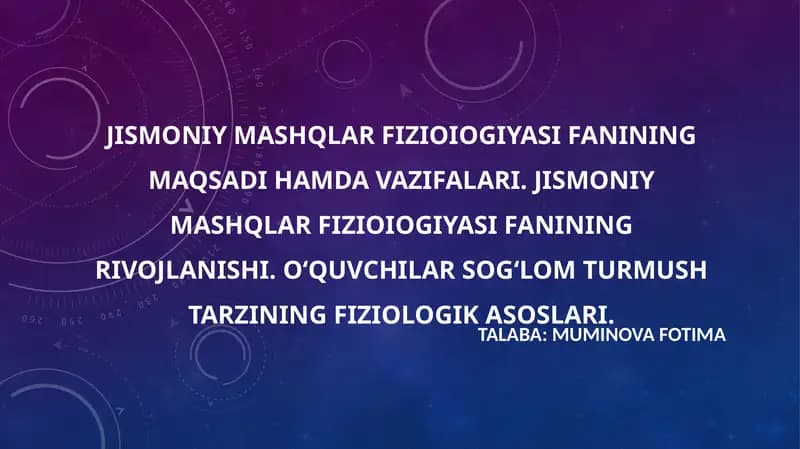 JISMONIY MASHQLAR FIZIOIOGIYASI FANINING MAQSADI HAMDA VAZIFALARI. JISMONIY MASHQLAR FIZIOIOGIYASI FANINING RIVOJLANISHI. O‘QUVCHILAR SOG‘LOM TURMUSH TARZINING FIZIOLOGIK ASOSLARI.

TALABA: MUMINOVA FOTIMA